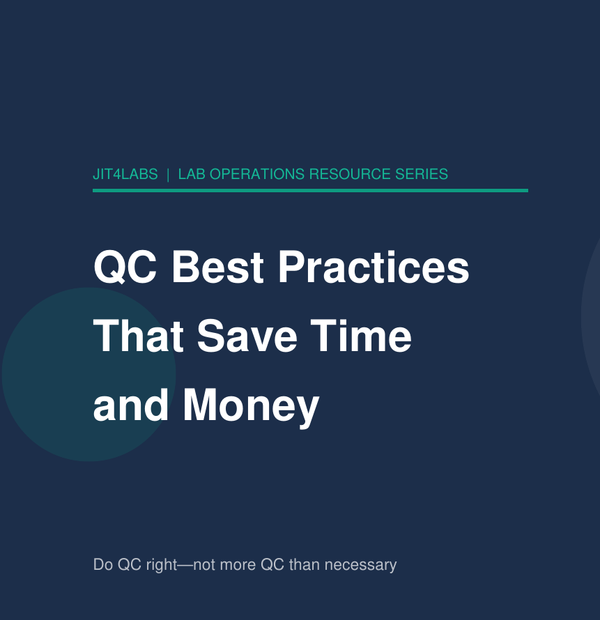 JIT4LABS | LAB OPERATIONS RESOURCE SERIES

QC Best Practices That Save Time and Money

Do QC right—not more QC than necessary